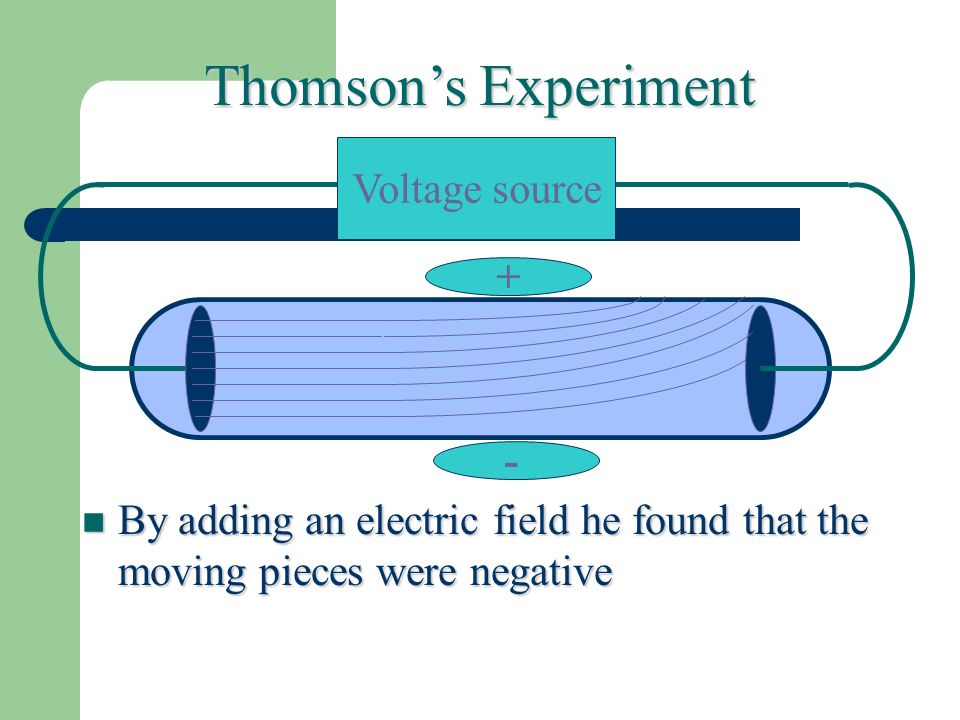 Thomson's Experiment

Voltage source

+

-

By adding an electric field he found that the moving pieces were negative